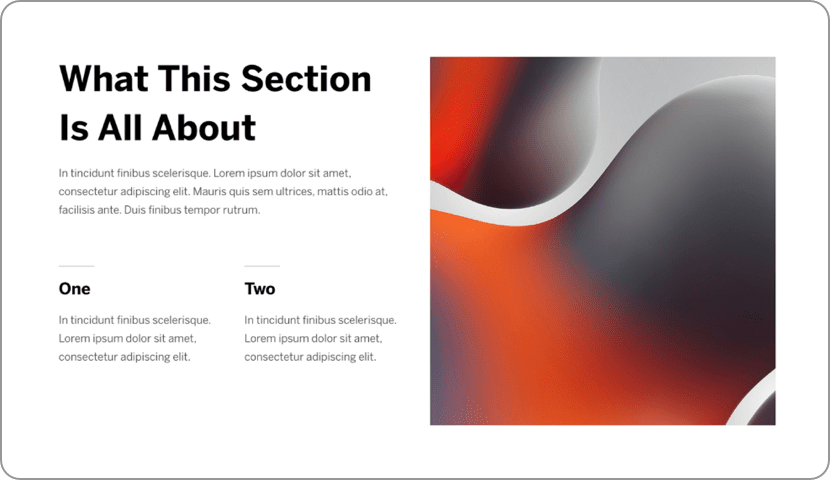 What This Section Is All About

In tincidunt finibus scelerisque. Lorem ipsum dolor sit amet, consectetur adipiscing elit. Mauris quis sem ultrices, mattis odio at, facilisis ante. Duis finibus tempor rutrum.

One

In tincidunt finibus scelerisque. Lorem ipsum dolor sit amet, consectetur adipiscing elit.

Two

In tincidunt finibus scelerisque. Lorem ipsum dolor sit amet, consectetur adipiscing elit.